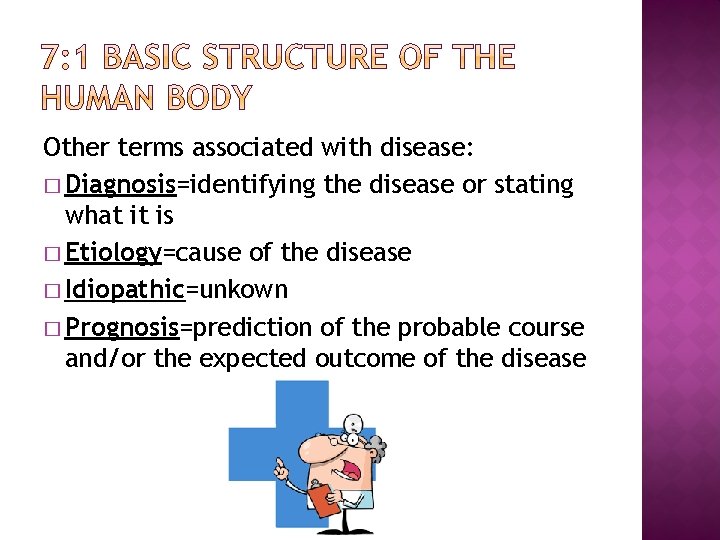 7:1 BASIC STRUCTURE OF THE HUMAN BODY

Other terms associated with disease:

□ Diagnosis=identifying the disease or stating what it is

□ Etiology=cause of the disease

□ Idiopathic=unkown

□ Prognosis=prediction of the probable course and/or the expected outcome of the disease